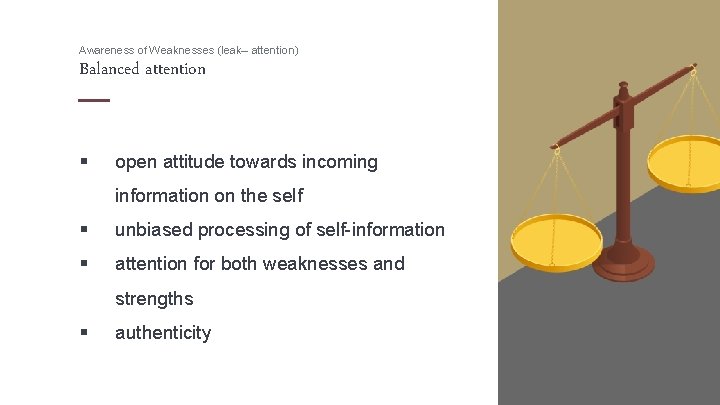 Awareness of Weaknesses (leak– attention)
Balanced attention

▪ open attitude towards incoming information on the self
▪ unbiased processing of self-information
▪ attention for both weaknesses and strengths
▪ authenticity